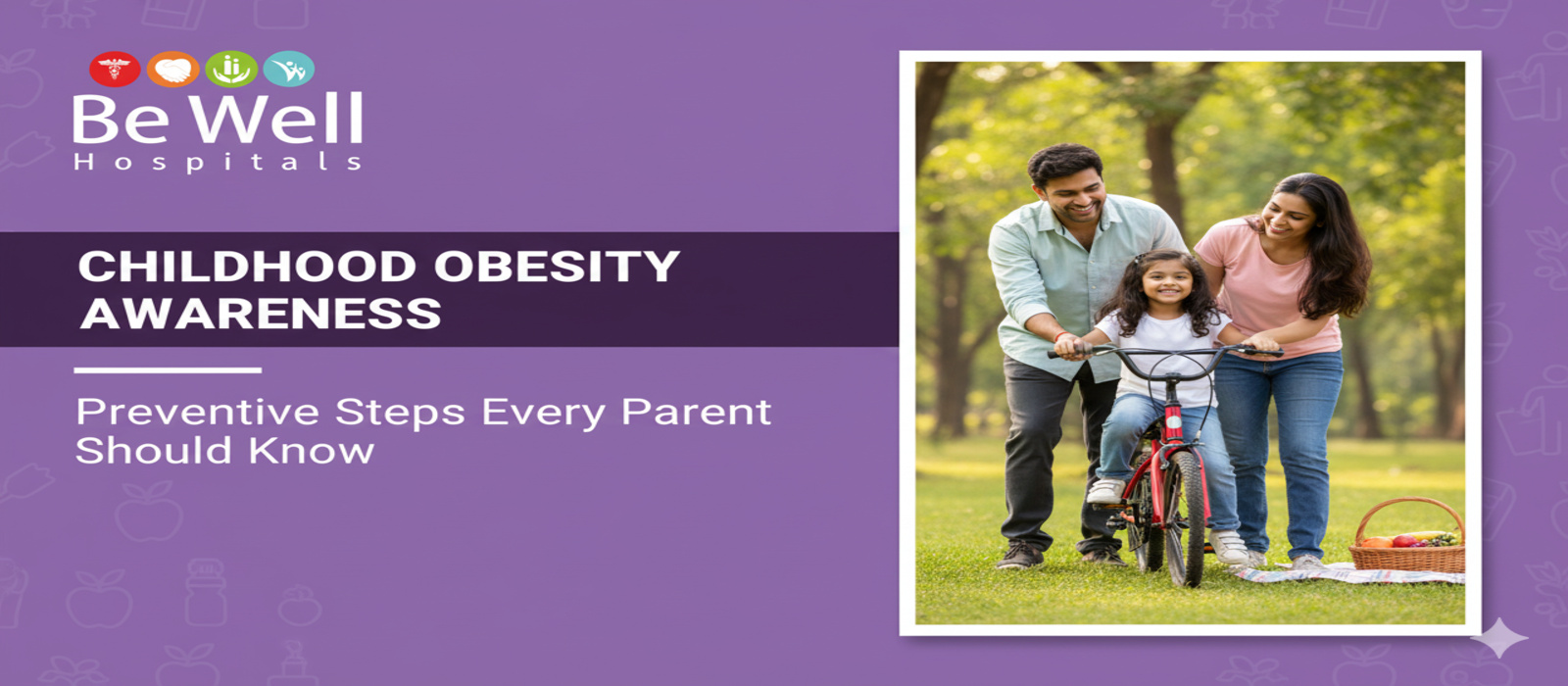 Be Well
Hospitals

CHILDHOOD OBESITY AWARENESS

Preventive Steps Every Parent Should Know